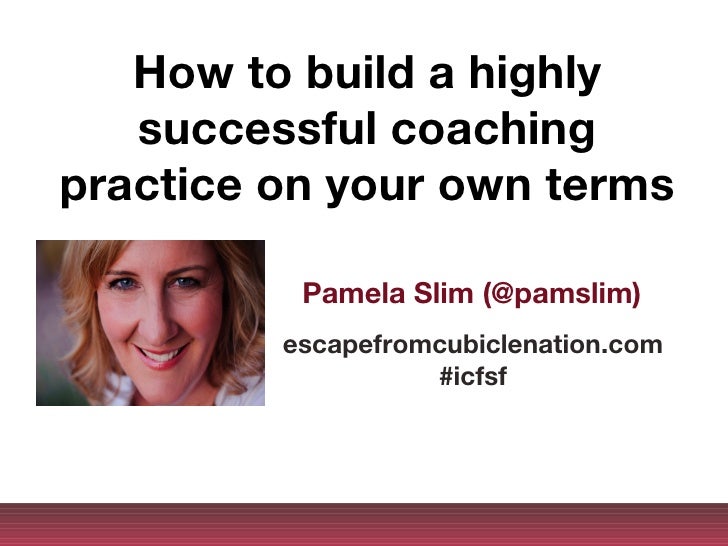 How to build a highly successful coaching practice on your own terms

Pamela Slim (@pamslim)

escapefromcubiclenation.com
#icfsf